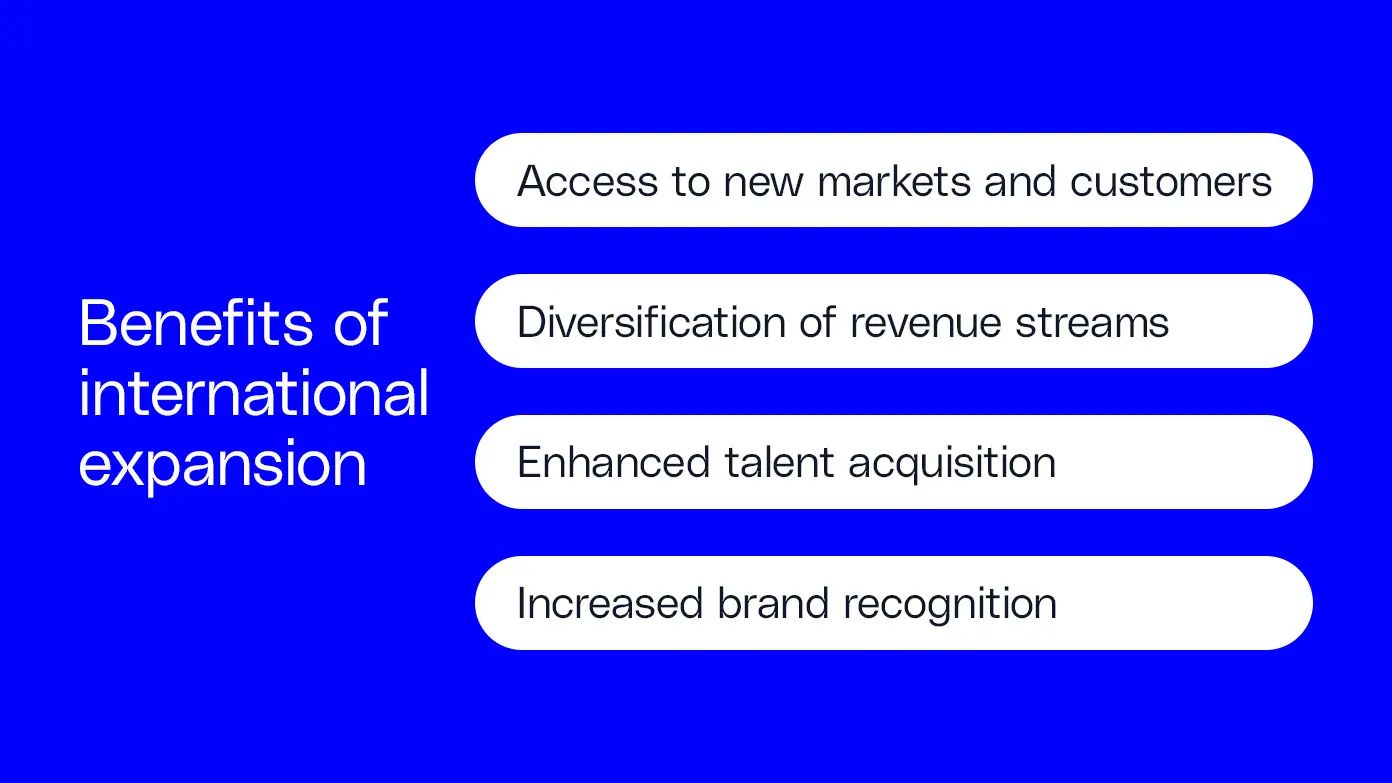 Benefits of international expansion

Access to new markets and customers

Diversification of revenue streams

Enhanced talent acquisition

Increased brand recognition